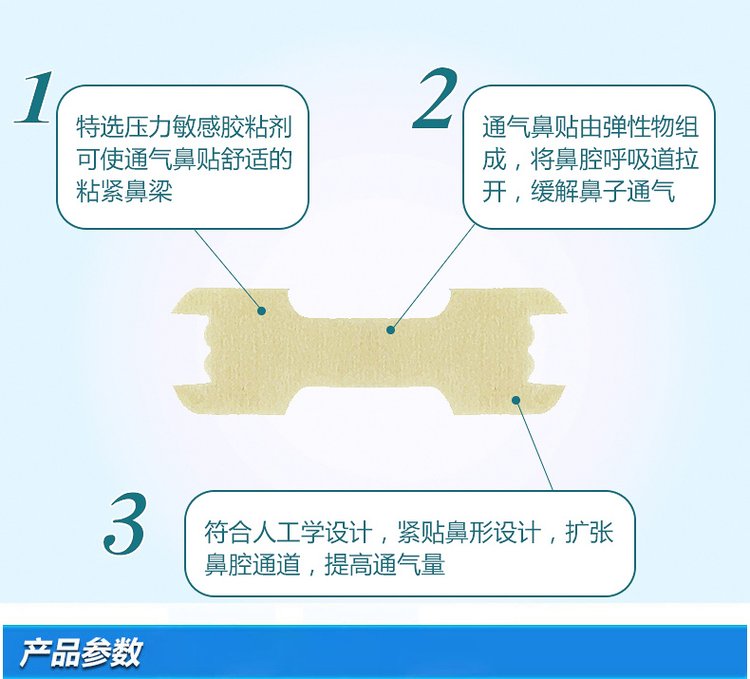 1

特选压力敏感胶粘剂可使通气鼻贴舒适的粘紧鼻梁

2

通气鼻贴由弹性物组成，将鼻腔呼吸道拉开，缓解鼻子通气

3

符合人工学设计，紧贴鼻形设计，扩张鼻腔通道，提高通气量

产品参数